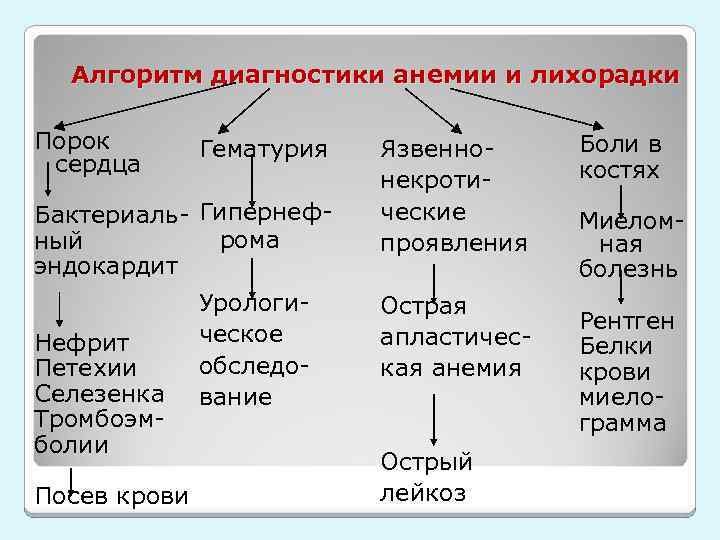 Алгоритм диагностики анемии и лихорадки

Порок сердца

Бактериальный эндокардит

Нефрит
Петехии
Селезенка
Тромбоэмболии

Посев крови

Гематурия

Гипернефрома

Урологическое обследование

Язвенно-некротические проявления

Острая апластическая анемия

Острый лейкоз

Боли в костях

Миеломная болезнь

Рентген
Белки крови
миелограмма